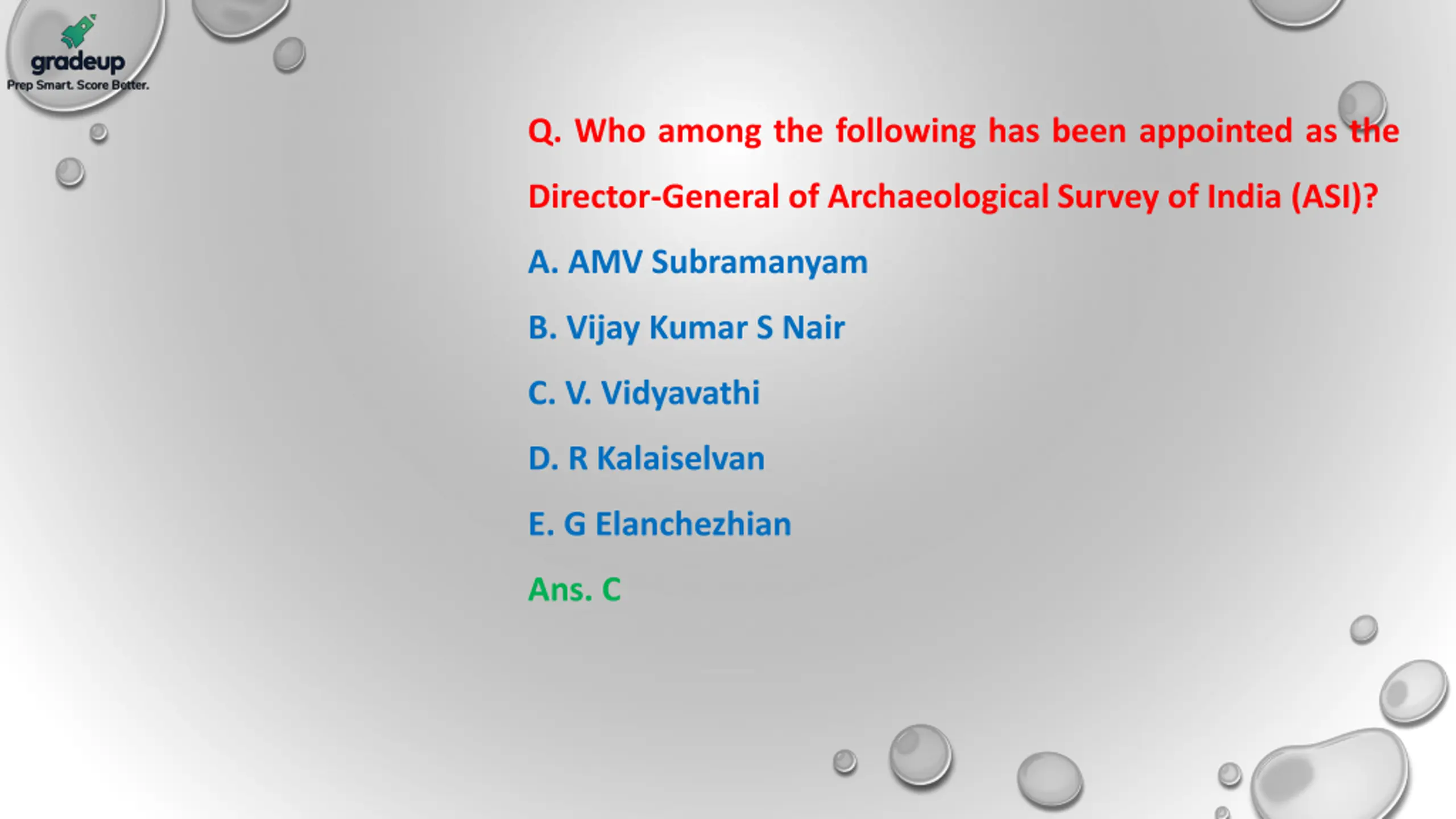 gradeup
Prep Smart. Score Better.

Q. Who among the following has been appointed as the Director-General of Archaeological Survey of India (ASI)?

A. AMV Subramanyam

B. Vijay Kumar S Nair

C. V. Vidyavathi

D. R Kalaiselvan

E. G Elanchezhian

Ans. C